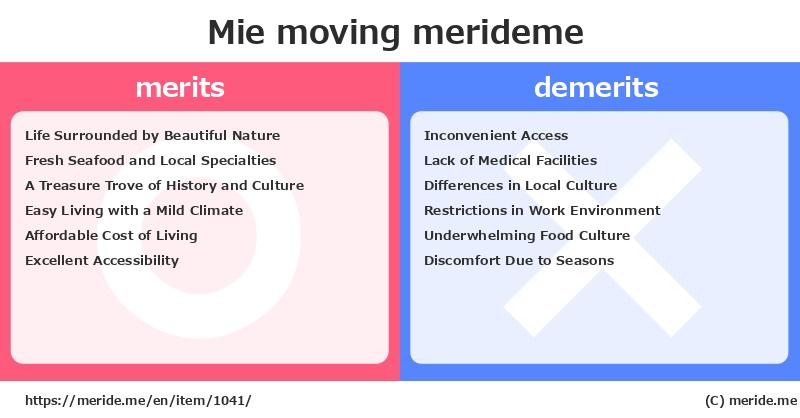 Mie moving merideme

merits

Life Surrounded by Beautiful Nature
Fresh Seafood and Local Specialties
A Treasure Trove of History and Culture
Easy Living with a Mild Climate
Affordable Cost of Living
Excellent Accessibility

demerits

Inconvenient Access
Lack of Medical Facilities
Differences in Local Culture
Restrictions in Work Environment
Underwhelming Food Culture
Discomfort Due to Seasons

https://meride.me/en/item/1041/

(C) meride.me